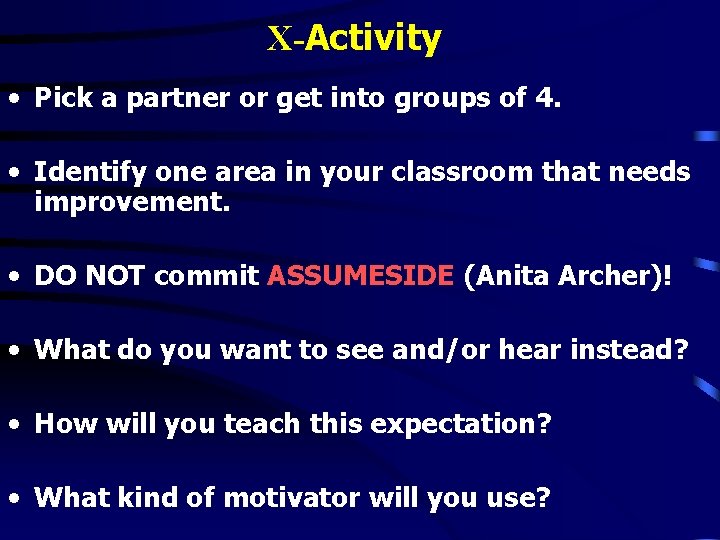 X-Activity

• Pick a partner or get into groups of 4.

• Identify one area in your classroom that needs improvement.

• DO NOT commit ASSUMESIDE (Anita Archer)!

• What do you want to see and/or hear instead?

• How will you teach this expectation?

• What kind of motivator will you use?